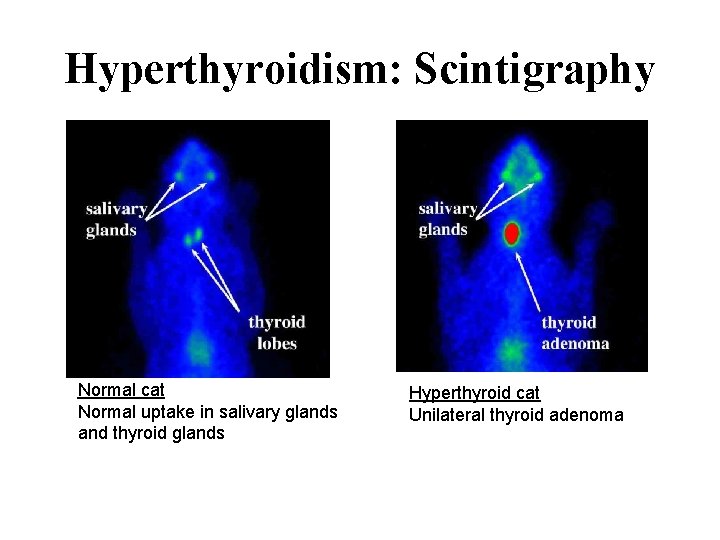 Hyperthyroidism: Scintigraphy

salivary glands

thyroid lobes

Normal cat
Normal uptake in salivary glands and thyroid glands

salivary glands

thyroid adenoma

Hyperthyroid cat
Unilateral thyroid adenoma